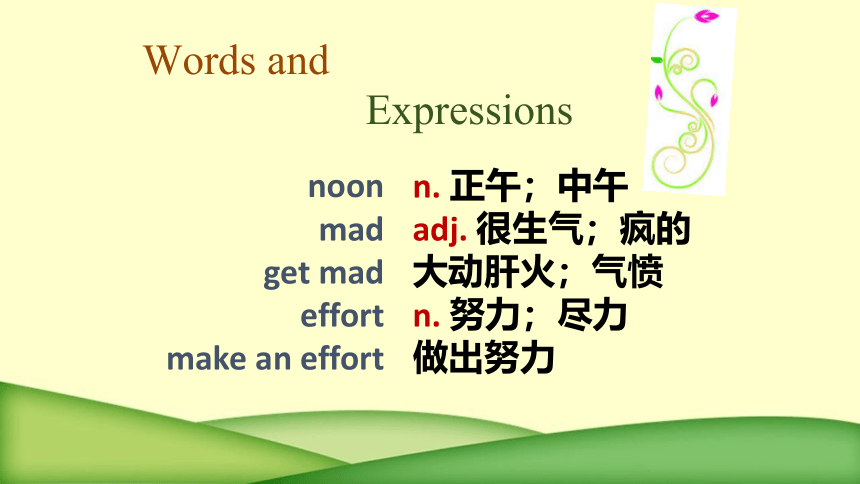 Words and Expressions

noon n. 正午；中午
mad adj. 很生气；疯的
get mad 大动肝火；气愤
effort n. 努力；尽力
make an effort 做出努力